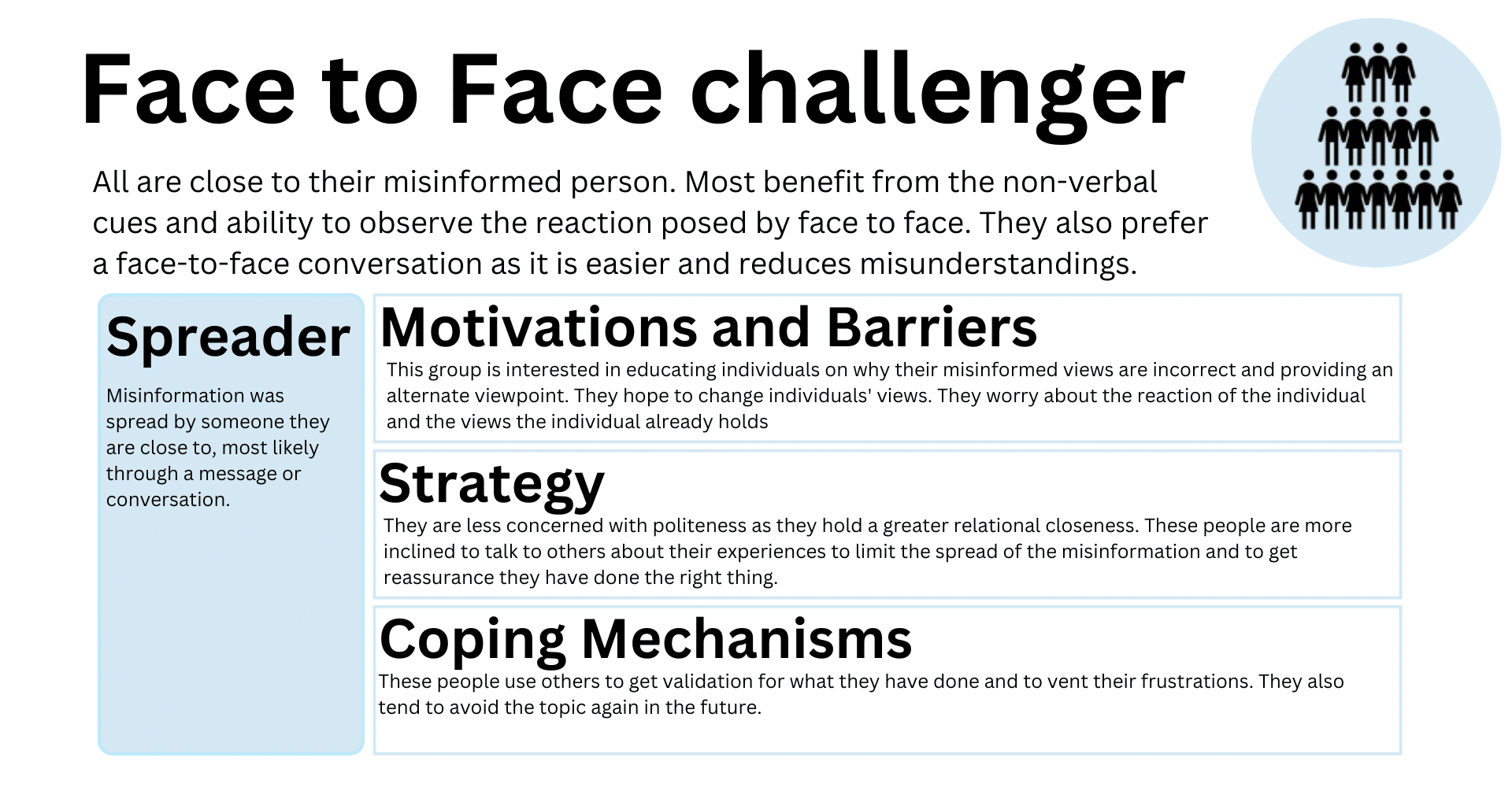 Face to Face challenger

All are close to their misinformed person. Most benefit from the non-verbal cues and ability to observe the reaction posed by face to face. They also prefer a face-to-face conversation as it is easier and reduces misunderstandings.

Spreader

Misinformation was spread by someone they are close to, most likely through a message or conversation.

Motivations and Barriers

This group is interested in educating individuals on why their misinformed views are incorrect and providing an alternate viewpoint. They hope to change individuals' views. They worry about the reaction of the individual and the views the individual already holds

Strategy

They are less concerned with politeness as they hold a greater relational closeness. These people are more inclined to talk to others about their experiences to limit the spread of the misinformation and to get reassurance they have done the right thing.

Coping Mechanisms

These people use others to get validation for what they have done and to vent their frustrations. They also tend to avoid the topic again in the future.